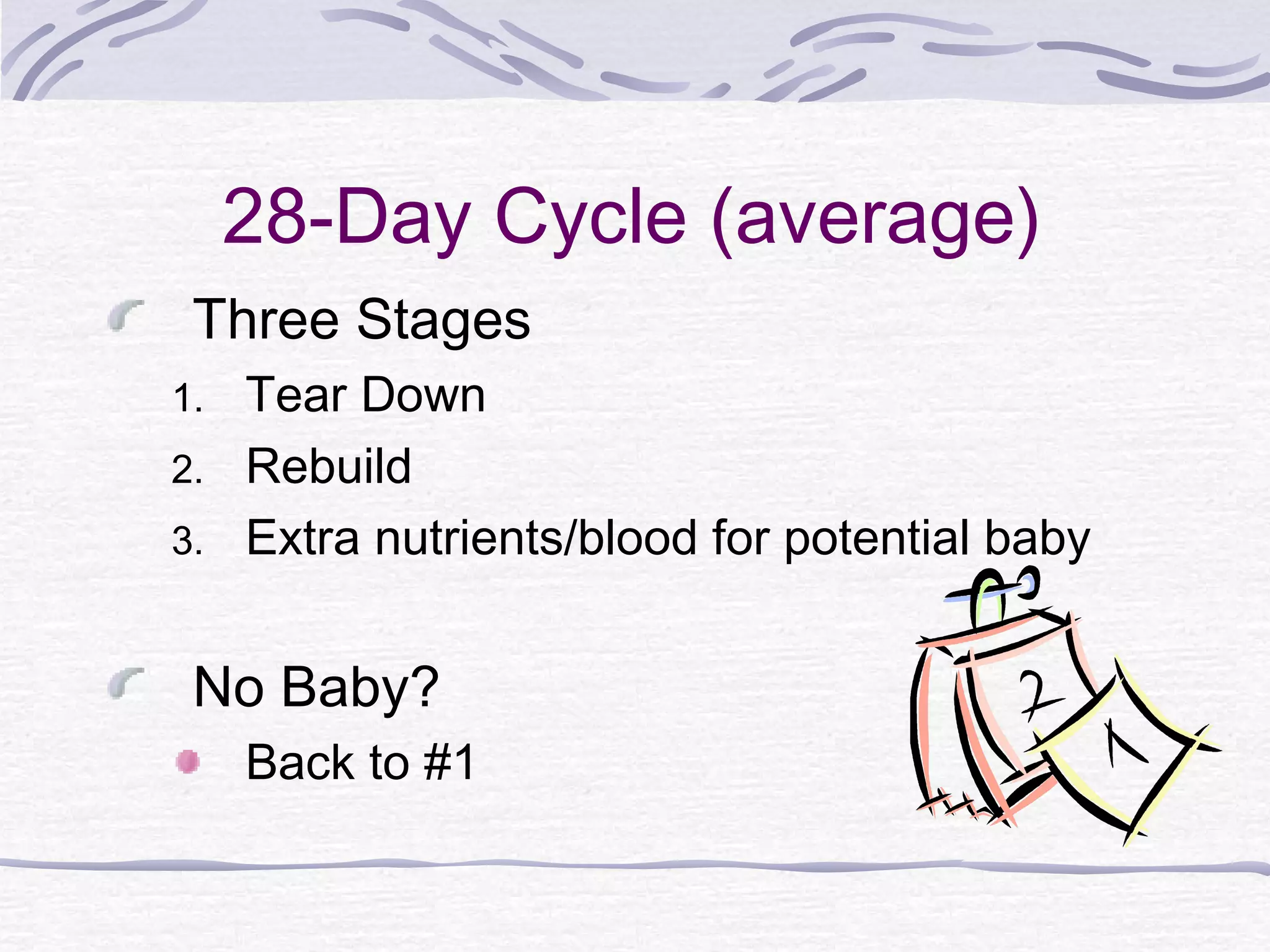 28-Day Cycle (average)

Three Stages

1. Tear Down
2. Rebuild
3. Extra nutrients/blood for potential baby

No Baby?

Back to #1

2

1